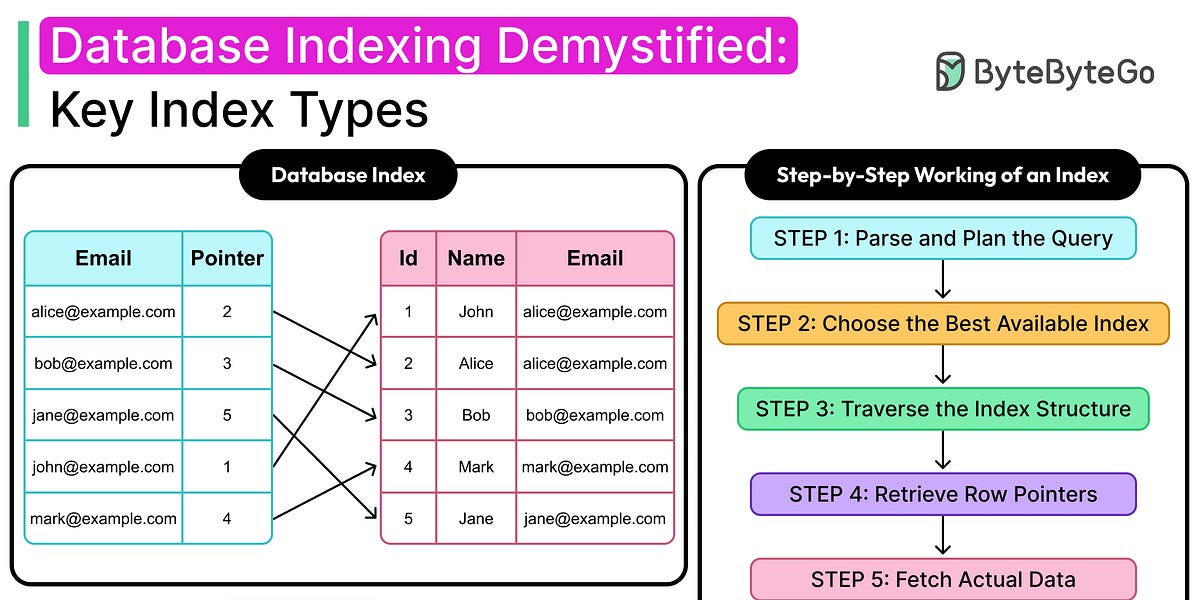 Database Indexing Demystified:
Key Index Types

ByteByteGo

Database Index

| Email | Pointer |
|---|---|
| alice@example.com | 2 |
| bob@example.com | 3 |
| jane@example.com | 5 |
| john@example.com | 1 |
| mark@example.com | 4 |

| Id | Name | Email |
|---|---|---|
| 1 | John | alice@example.com |
| 2 | Alice | alice@example.com |
| 3 | Bob | bob@example.com |
| 4 | Mark | mark@example.com |
| 5 | Jane | jane@example.com |

Step-by-Step Working of an Index

STEP 1: Parse and Plan the Query

STEP 2: Choose the Best Available Index

STEP 3: Traverse the Index Structure

STEP 4: Retrieve Row Pointers

STEP 5: Fetch Actual Data